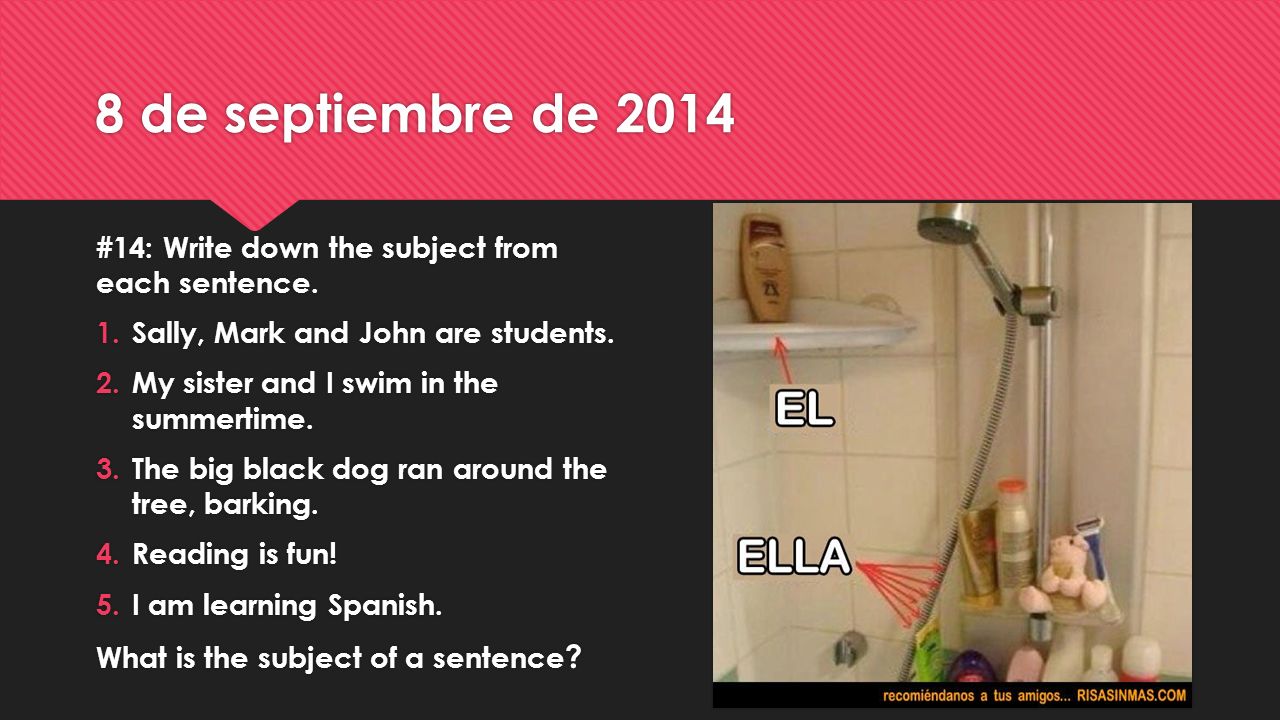 8 de septiembre de 2014

#14: Write down the subject from each sentence.

1. Sally, Mark and John are students.
2. My sister and I swim in the summertime.
3. The big black dog ran around the tree, barking.
4. Reading is fun!
5. I am learning Spanish.

What is the subject of a sentence?

EL

ELLA

recomiéndanos a tus amigos... RISASINMAS.COM